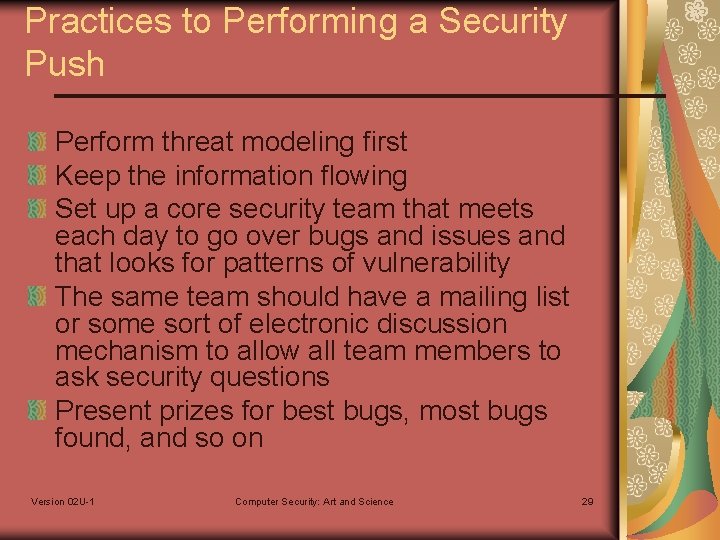 Practices to Performing a Security Push

Perform threat modeling first
Keep the information flowing
Set up a core security team that meets each day to go over bugs and issues and that looks for patterns of vulnerability
The same team should have a mailing list or some sort of electronic discussion mechanism to allow all team members to ask security questions
Present prizes for best bugs, most bugs found, and so on

Version 02U-1

Computer Security: Art and Science

29